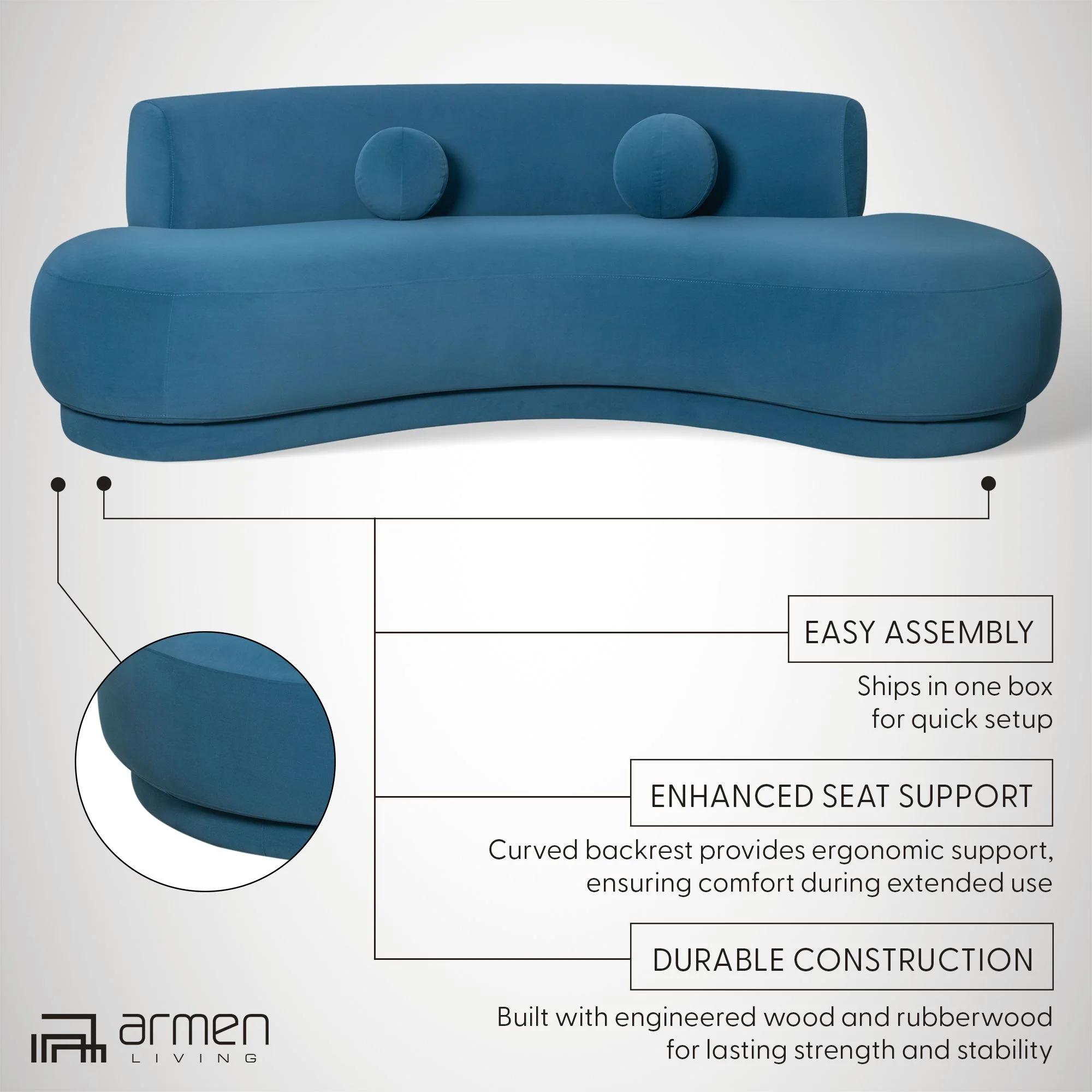 EASY ASSEMBLY

Ships in one box for quick setup

ENHANCED SEAT SUPPORT

Curved backrest provides ergonomic support, ensuring comfort during extended use

DURABLE CONSTRUCTION

Built with engineered wood and rubberwood for lasting strength and stability

armen LIVING